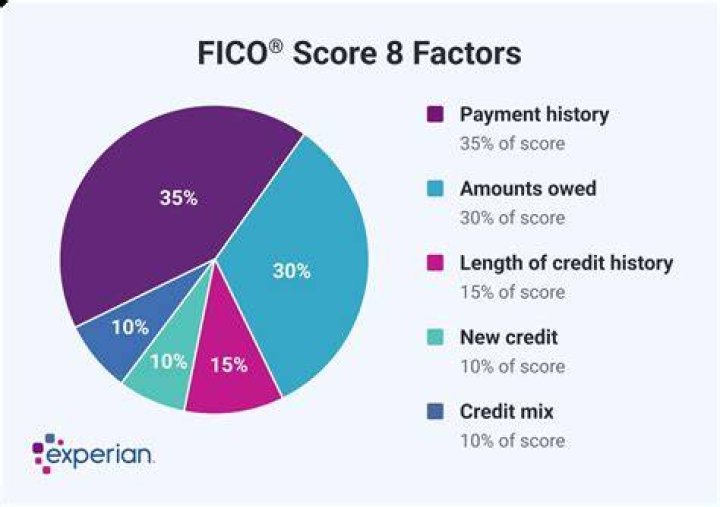 FICO® Score 8 Factors

35%
30%
15%
10%
10%

Payment history
35% of score

Amounts owed
30% of score

Length of credit history
15% of score

New credit
10% of score

Credit mix
10% of score

experian.